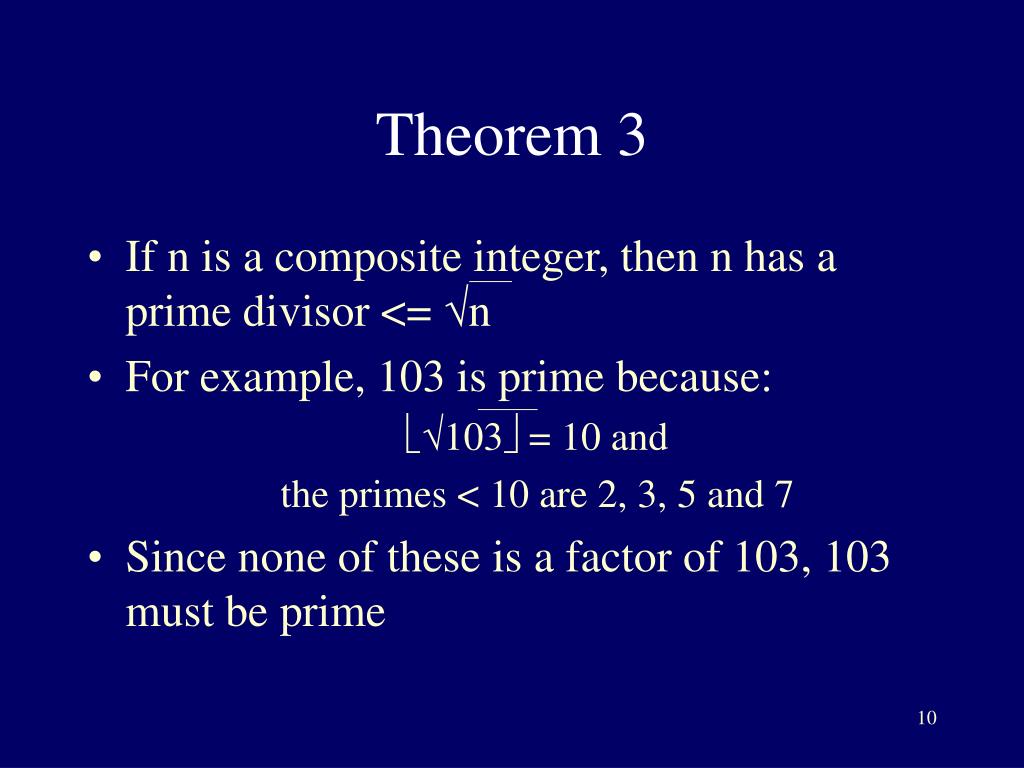 Theorem 3

• If n is a composite integer, then n has a prime divisor <= $\sqrt{n}$

• For example, 103 is prime because:

$\lfloor\sqrt{103}\rfloor = 10$ and

the primes < 10 are 2, 3, 5 and 7

• Since none of these is a factor of 103, 103 must be prime

10